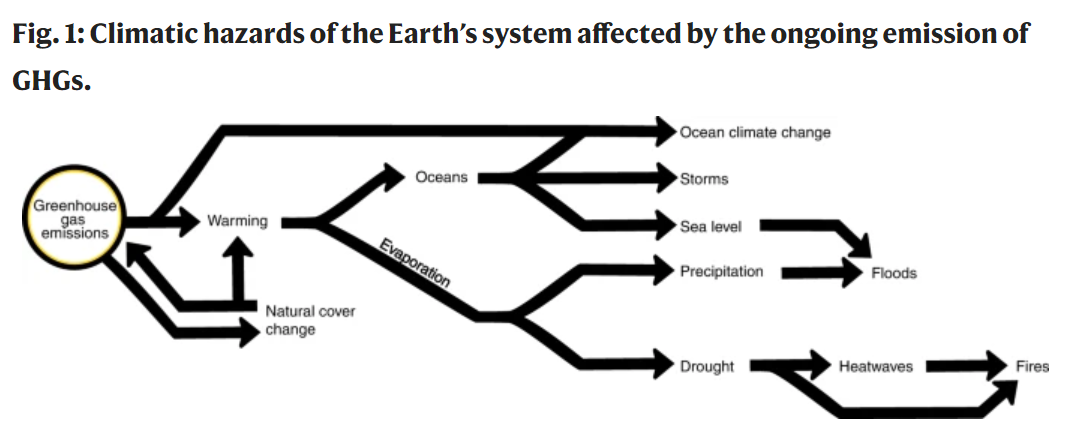 Fig. 1: Climatic hazards of the Earth's system affected by the ongoing emission of GHGs.

Greenhouse gas emissions

Warming

Natural cover change

Oceans

Evaporation

Ocean climate change

Storms

Sea level

Precipitation

Floods

Drought

Heatwaves

Fires